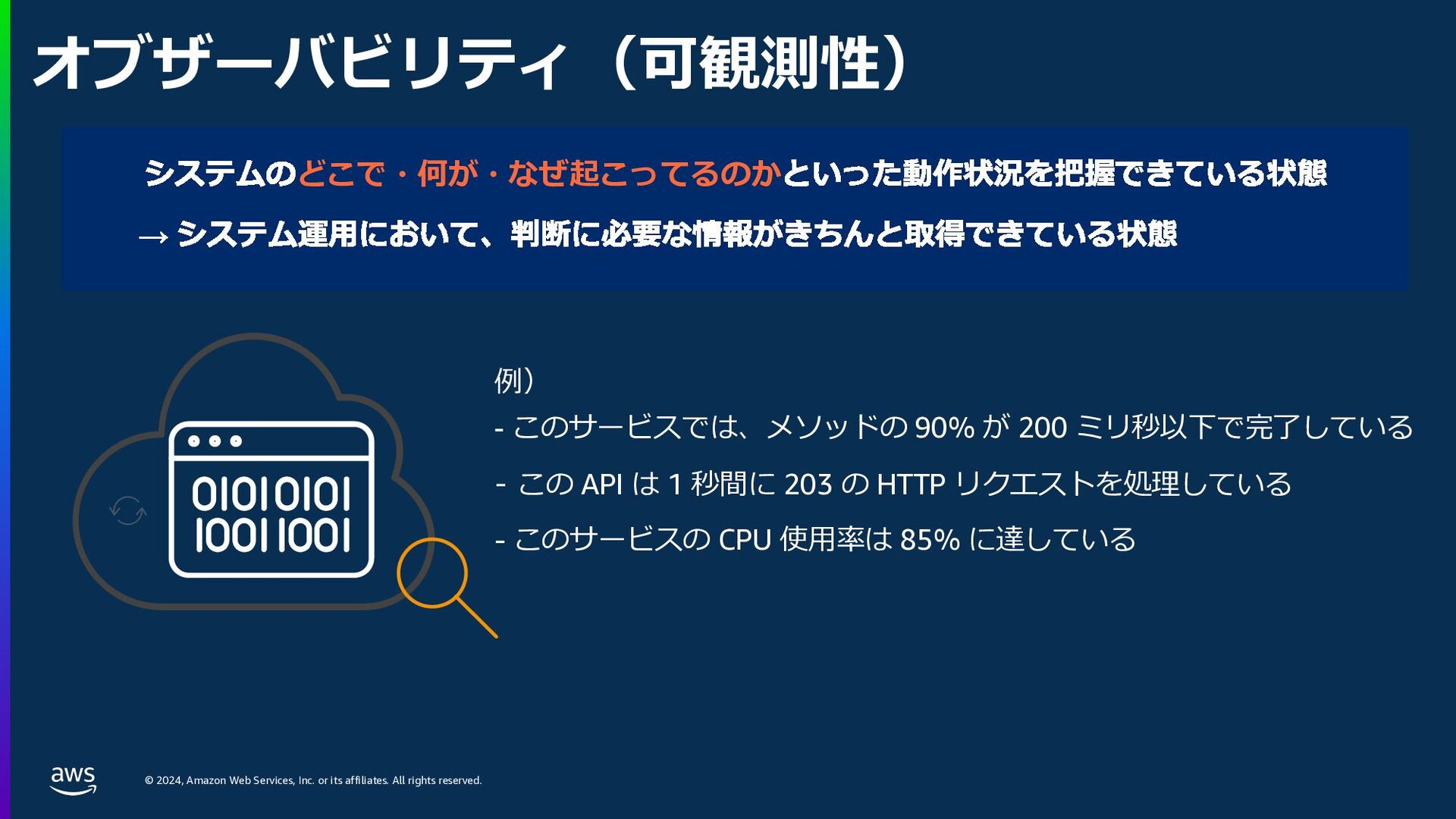 オブザーバビリティ（可観測性）

システムのどこで・何が・なぜ起こってるのかといった動作状況を把握できている状態

→ システム運用において、判断に必要な情報がきちんと取得できている状態

01010101
10011001

例）

- このサービスでは、メソッドの 90% が 200 ミリ秒以下で完了している

- この API は 1 秒間に 203 の HTTP リクエストを処理している

- このサービスの CPU 使用率は 85% に達している

aws

© 2024, Amazon Web Services, Inc. or its affiliates. All rights reserved.